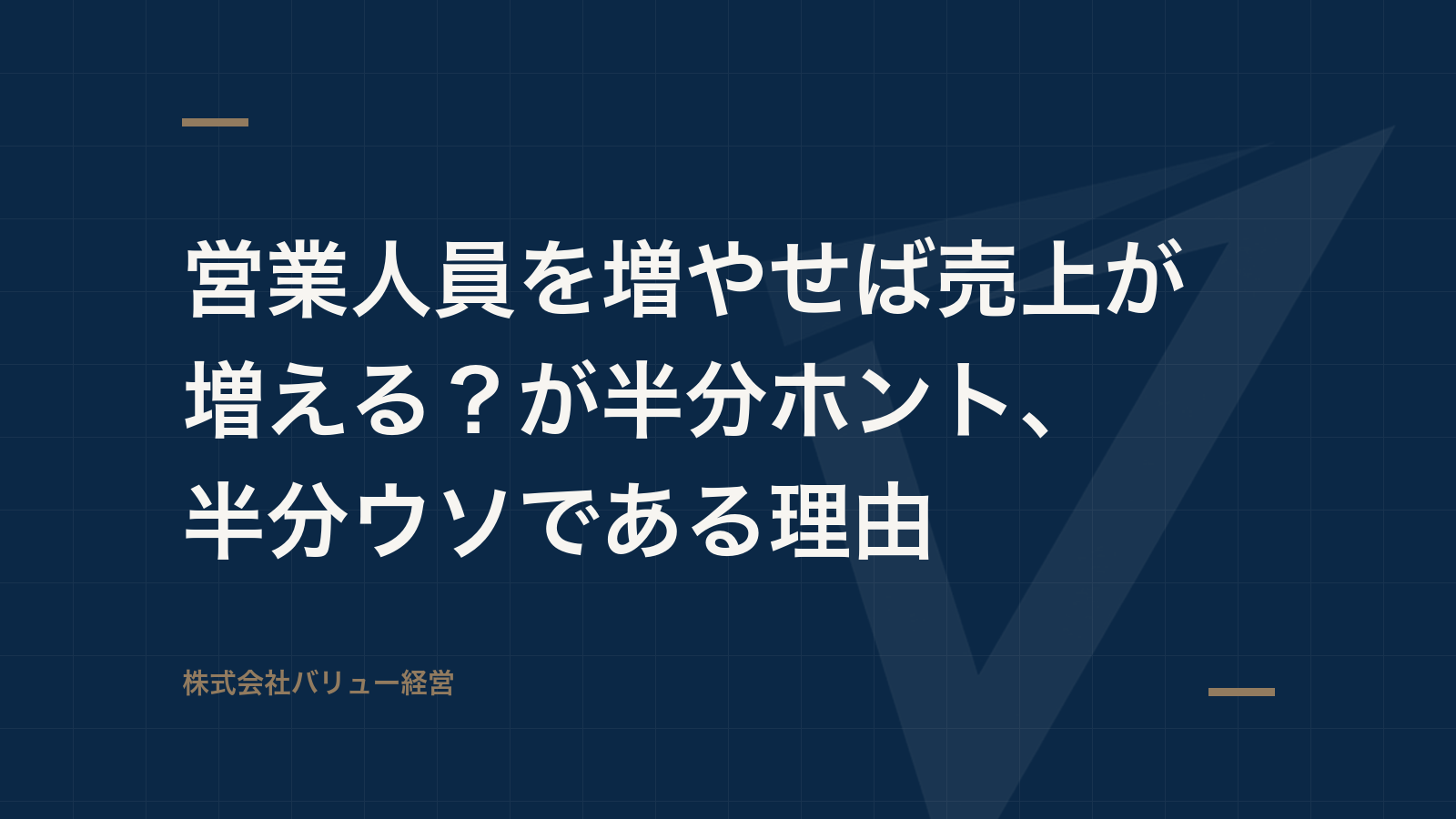 営業人員を増やせば売上が増える？が半分ホント、半分ウソである理由

株式会社バリュー経営